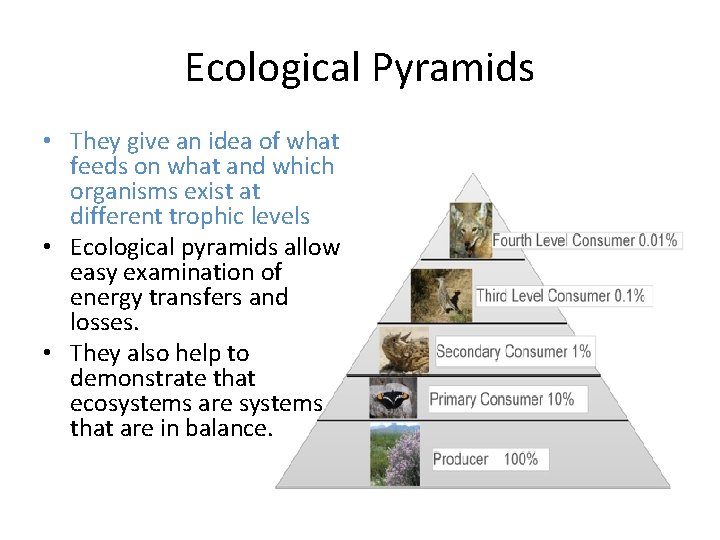 Ecological Pyramids

• They give an idea of what feeds on what and which organisms exist at different trophic levels
• Ecological pyramids allow easy examination of energy transfers and losses.
• They also help to demonstrate that ecosystems are systems that are in balance.

Fourth Level Consumer 0.01%
Third Level Consumer 0.1%
Secondary Consumer 1%
Primary Consumer 10%
Producer 100%